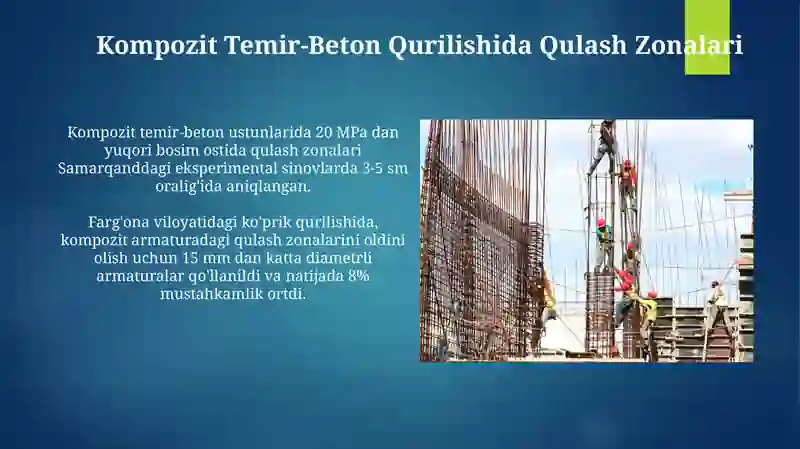 Kompozit Temir-Beton Qurilishida Qulash Zonalari

Kompozit temir-beton ustunlarida 20 MPa dan yuqori bosim ostida qulash zonalari Samarqanddagi eksperimental sinovlarda 3-5 sm oralig'ida aniqlangan.

Farg'ona viloyatidagi ko'prik qurilishida, kompozit armaturadagi qulash zonalarini oldini olish uchun 15 mm dan katta diametrli armaturalar qo'llanildi va natijada 8% mustahkamlik ortdi.